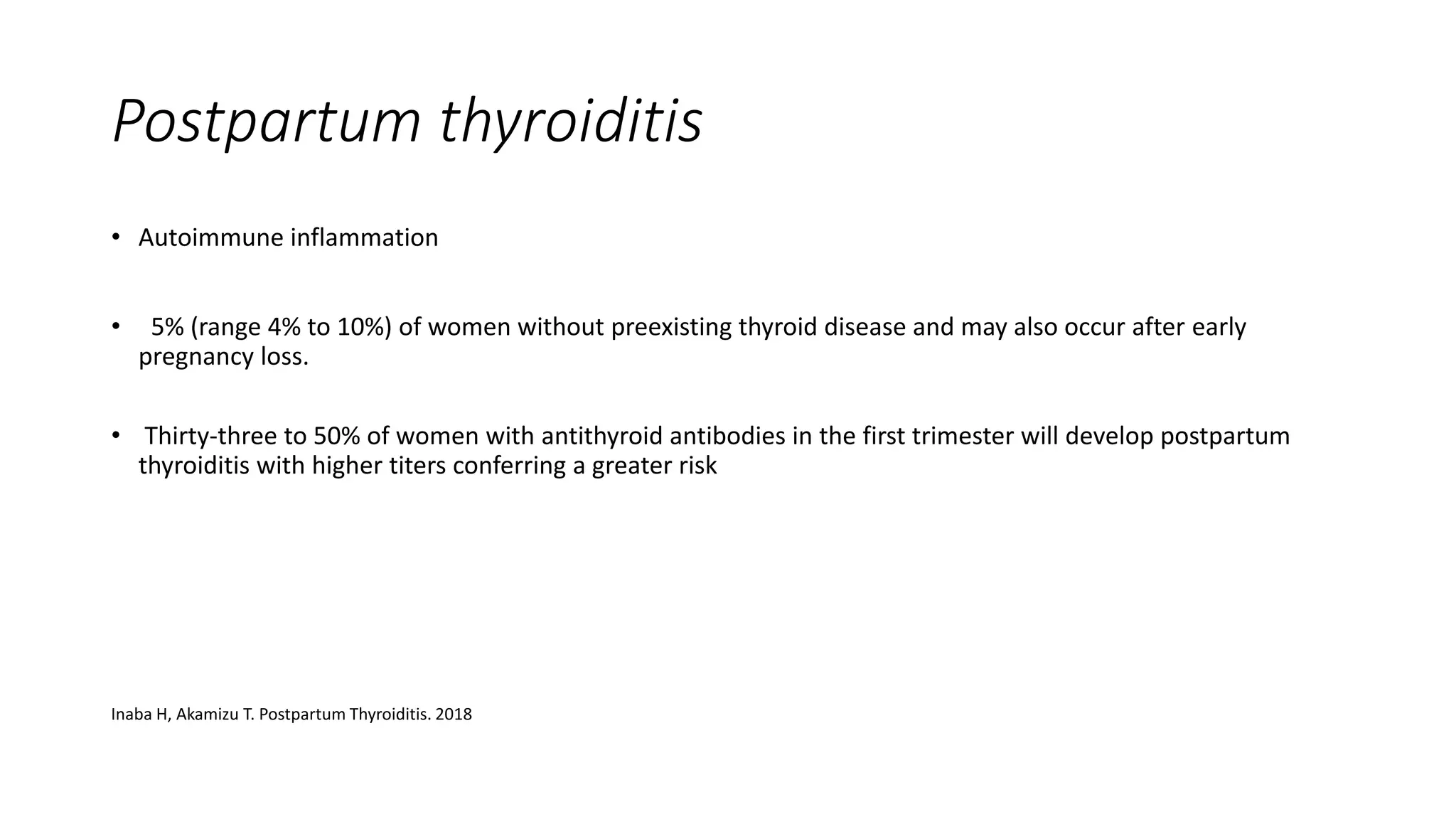 Postpartum thyroiditis

• Autoimmune inflammation

• 5% (range 4% to 10%) of women without preexisting thyroid disease and may also occur after early pregnancy loss.

• Thirty-three to 50% of women with antithyroid antibodies in the first trimester will develop postpartum thyroiditis with higher titers conferring a greater risk

Inaba H, Akamizu T. Postpartum Thyroiditis. 2018